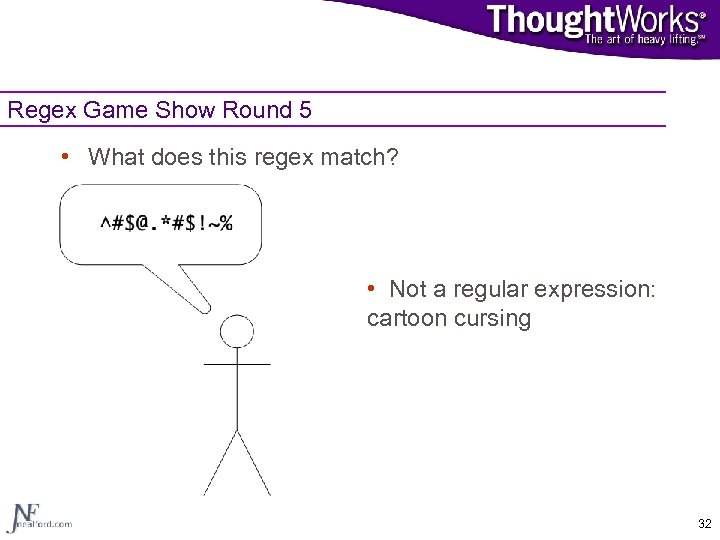 ThoughtWorks®
The art of heavy lifting.℠

Regex Game Show Round 5

• What does this regex match?

^#$@.*#$!~%

• Not a regular expression: cartoon cursing

NF
nealford.com

32